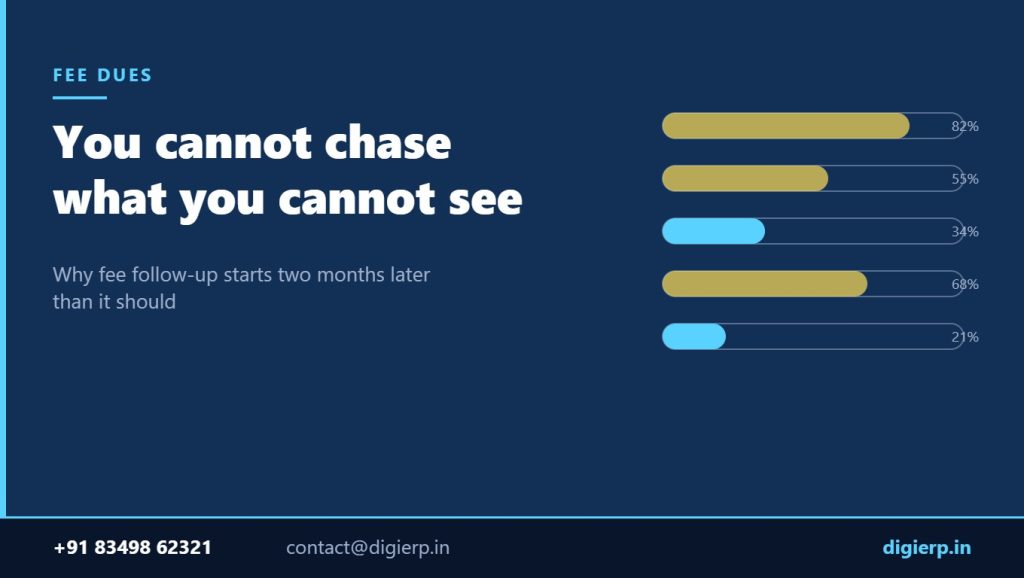 FEE DUES

You cannot chase what you cannot see

Why fee follow-up starts two months later than it should

82%

55%

34%

68%

21%

+91 83498 62321

contact@digierp.in

digierp.in